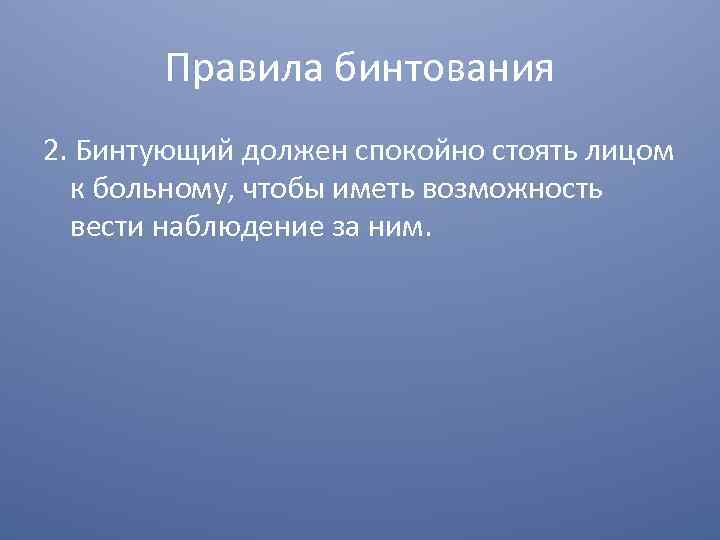 Правила бинтования

2. Бинтующий должен спокойно стоять лицом к больному, чтобы иметь возможность вести наблюдение за ним.